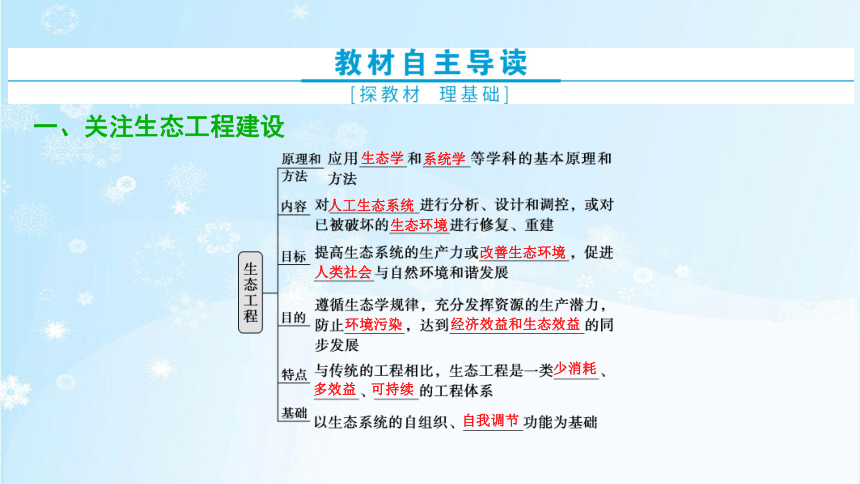 教材自主导读

[探教材　理基础]

一、关注生态工程建设

生态工程

原理和方法　应用生态学和系统学等学科的基本原理和方法

内容　对人工生态系统进行分析、设计和调控，或对已被破坏的生态环境进行修复、重建

目标　提高生态系统的生产力或改善生态环境，促进人类社会与自然环境和谐发展

目的　遵循生态学规律，充分发挥资源的生产潜力，防止环境污染，达到经济效益和生态效益的同步发展

特点　与传统的工程相比，生态工程是一类少消耗、多效益、可持续的工程体系

基础　以生态系统的自组织、自我调节功能为基础